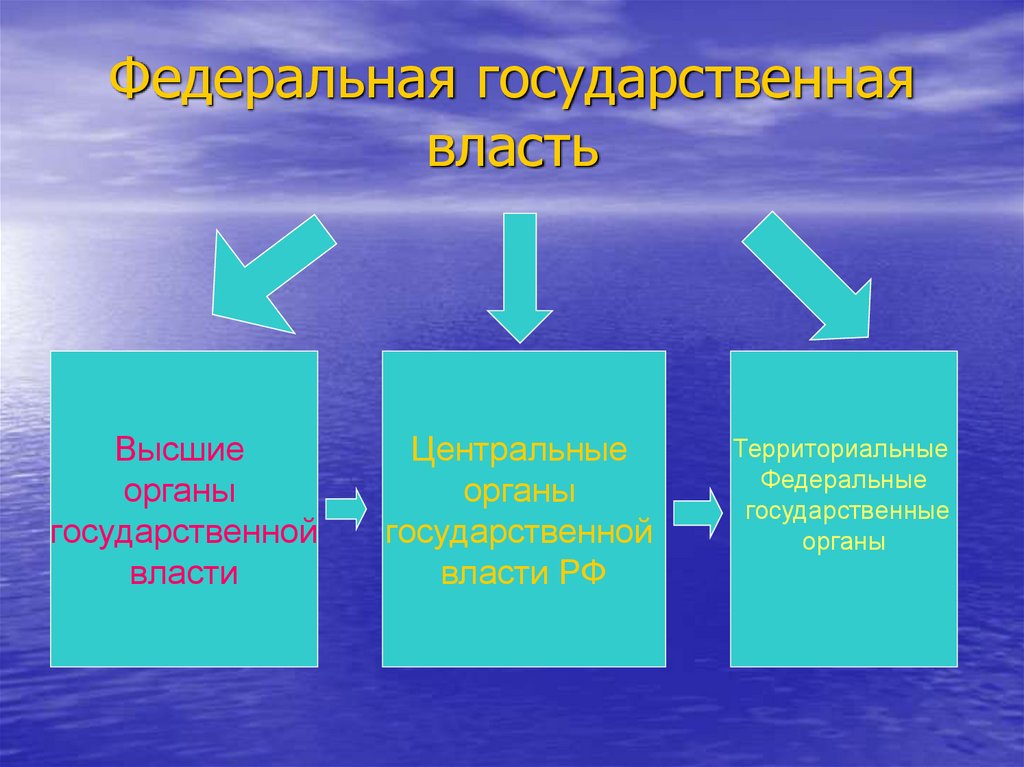 Федеральная государственная власть

Высшие органы государственной власти

Центральные органы государственной власти РФ

Территориальные Федеральные государственные органы